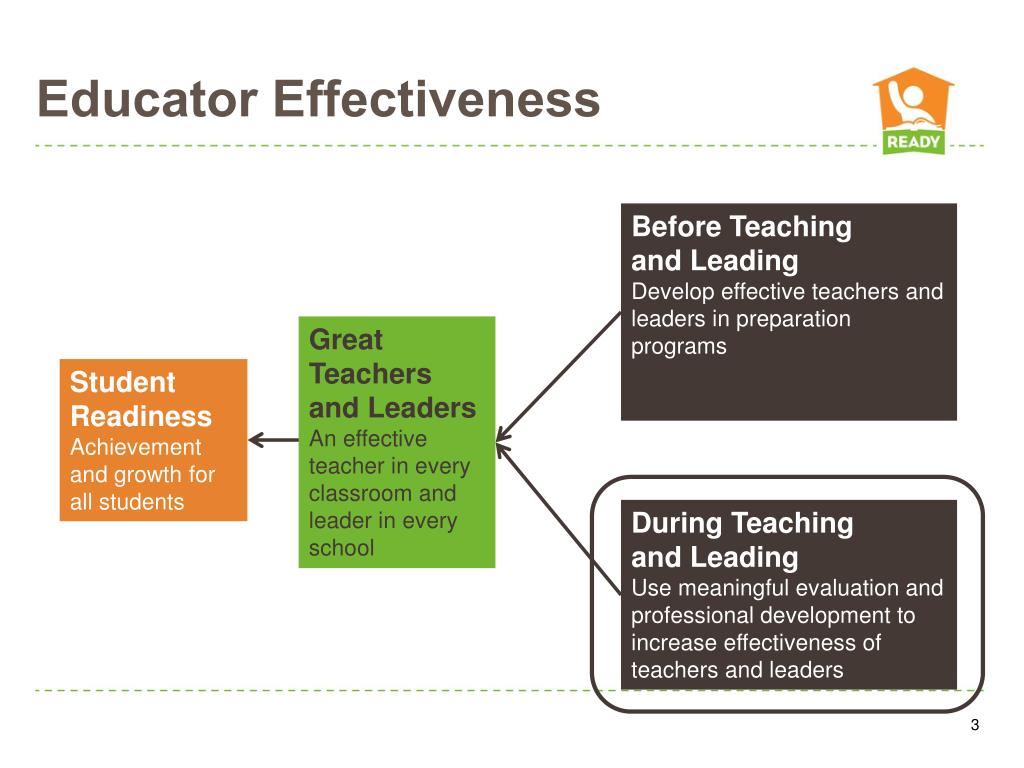 Educator Effectiveness

READY

Student Readiness
Achievement and growth for all students

Great Teachers and Leaders
An effective teacher in every classroom and leader in every school

Before Teaching and Leading
Develop effective teachers and leaders in preparation programs

During Teaching and Leading
Use meaningful evaluation and professional development to increase effectiveness of teachers and leaders

3